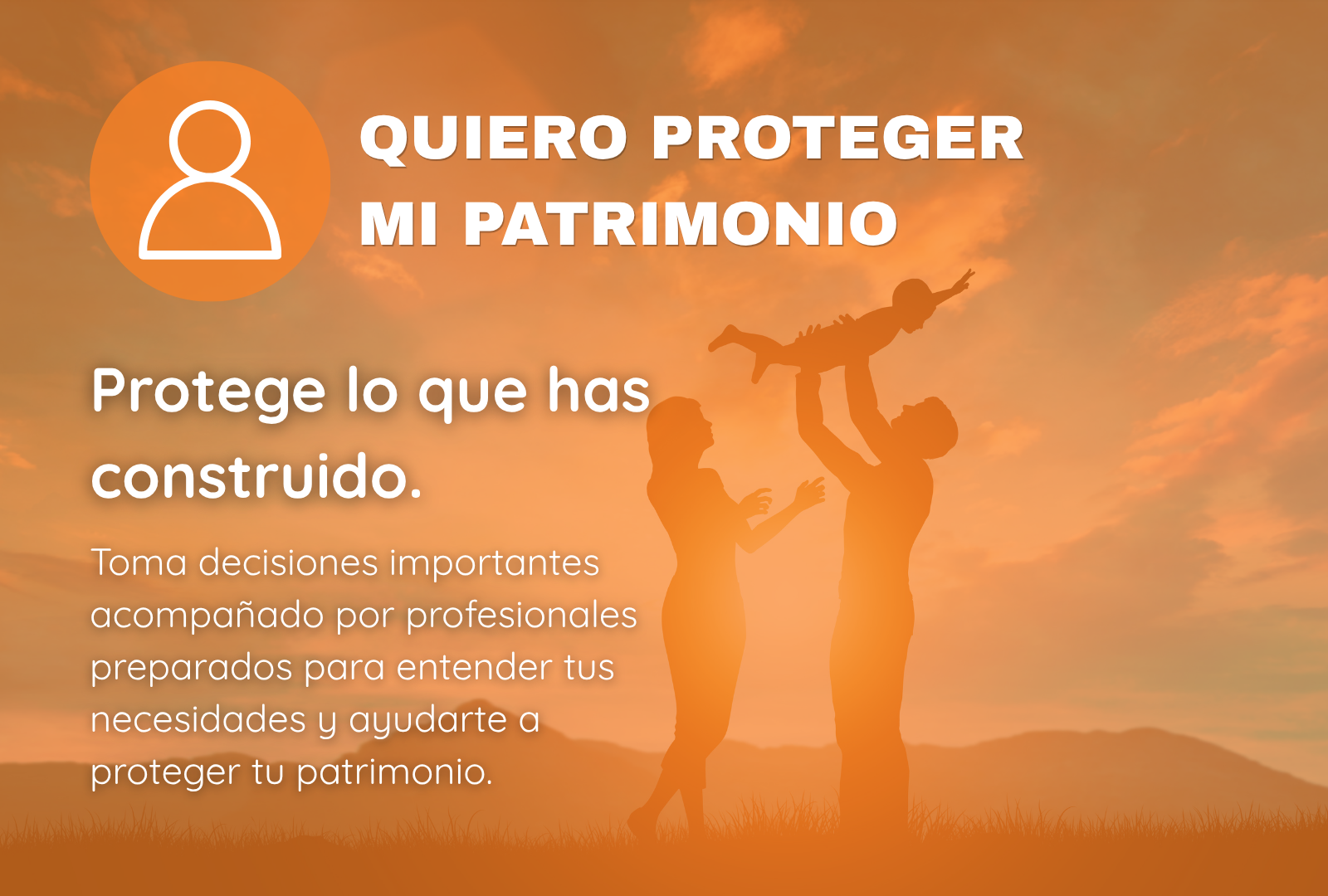 QUIERO PROTEGER MI PATRIMONIO

Protege lo que has construido.

Toma decisiones importantes acompañado por profesionales preparados para entender tus necesidades y ayudarte a proteger tu patrimonio.